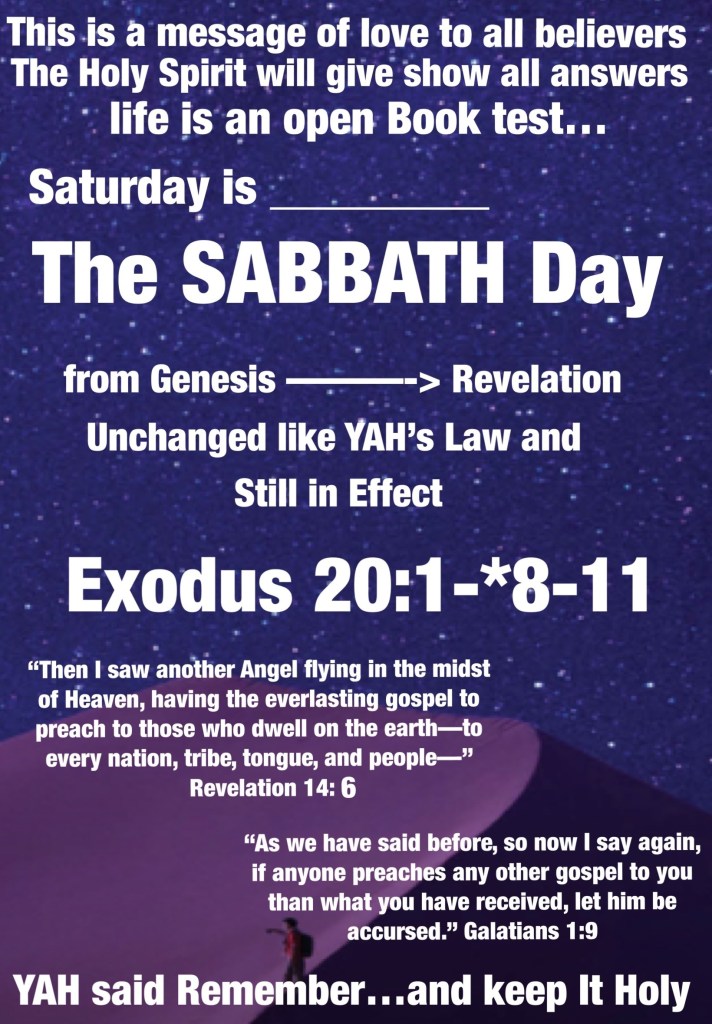 This is a message of love to all believers
The Holy Spirit will give show all answers
life is an open Book test…

Saturday is ________

The SABBATH Day

from Genesis ———-> Revelation
Unchanged like YAH's Law and
Still in Effect

Exodus 20:1-*8-11

"Then I saw another Angel flying in the midst of Heaven, having the everlasting gospel to preach to those who dwell on the earth—to every nation, tribe, tongue, and people—"
Revelation 14: 6

"As we have said before, so now I say again, if anyone preaches any other gospel to you than what you have received, let him be accursed." Galatians 1:9

YAH said Remember…and keep It Holy